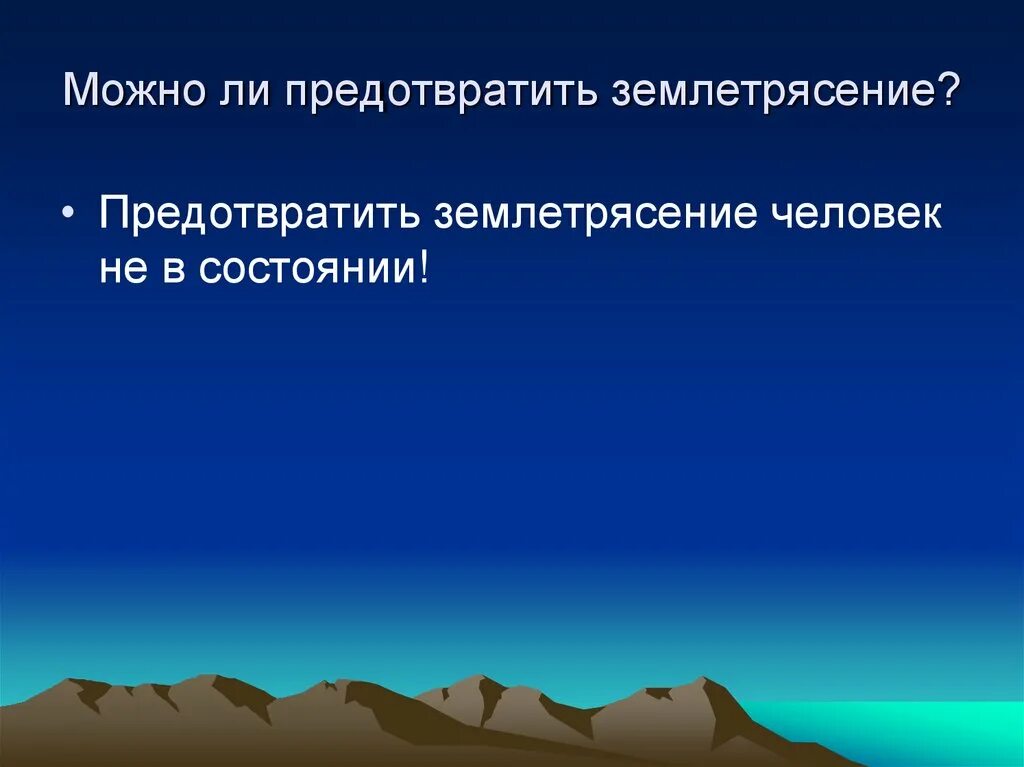 Можно ли предотвратить землетрясение?

• Предотвратить землетрясение человек не в состоянии!